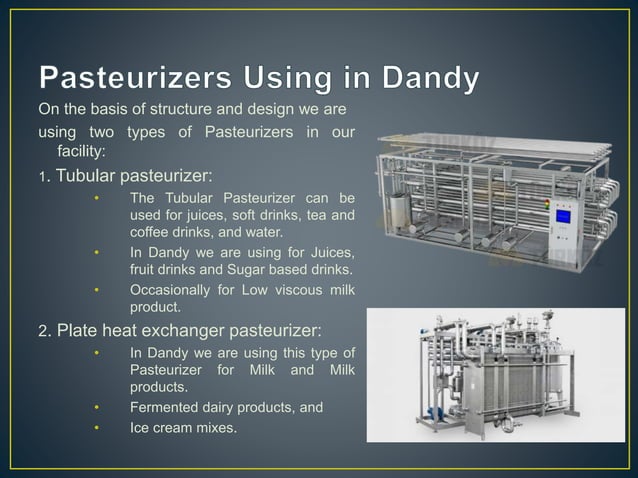 Pasteurizers Using in Dandy

On the basis of structure and design we are using two types of Pasteurizers in our facility:

1. Tubular pasteurizer:

• The Tubular Pasteurizer can be used for juices, soft drinks, tea and coffee drinks, and water.
• In Dandy we are using for Juices, fruit drinks and Sugar based drinks.
• Occasionally for Low viscous milk product.

2. Plate heat exchanger pasteurizer:

• In Dandy we are using this type of Pasteurizer for Milk and Milk products.
• Fermented dairy products, and
• Ice cream mixes.